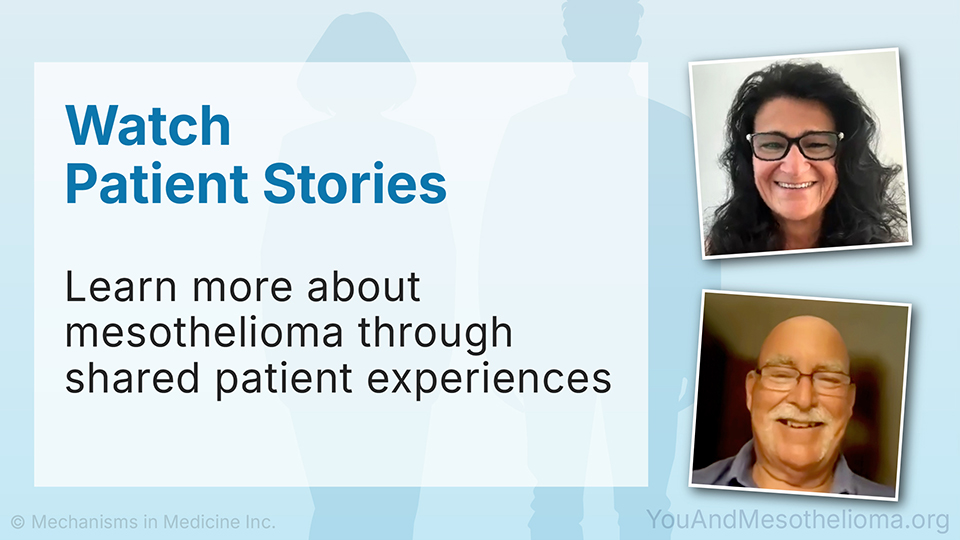 Watch
Patient Stories

Learn more about mesothelioma through shared patient experiences

© Mechanisms in Medicine Inc.

YouAndMesothelioma.org